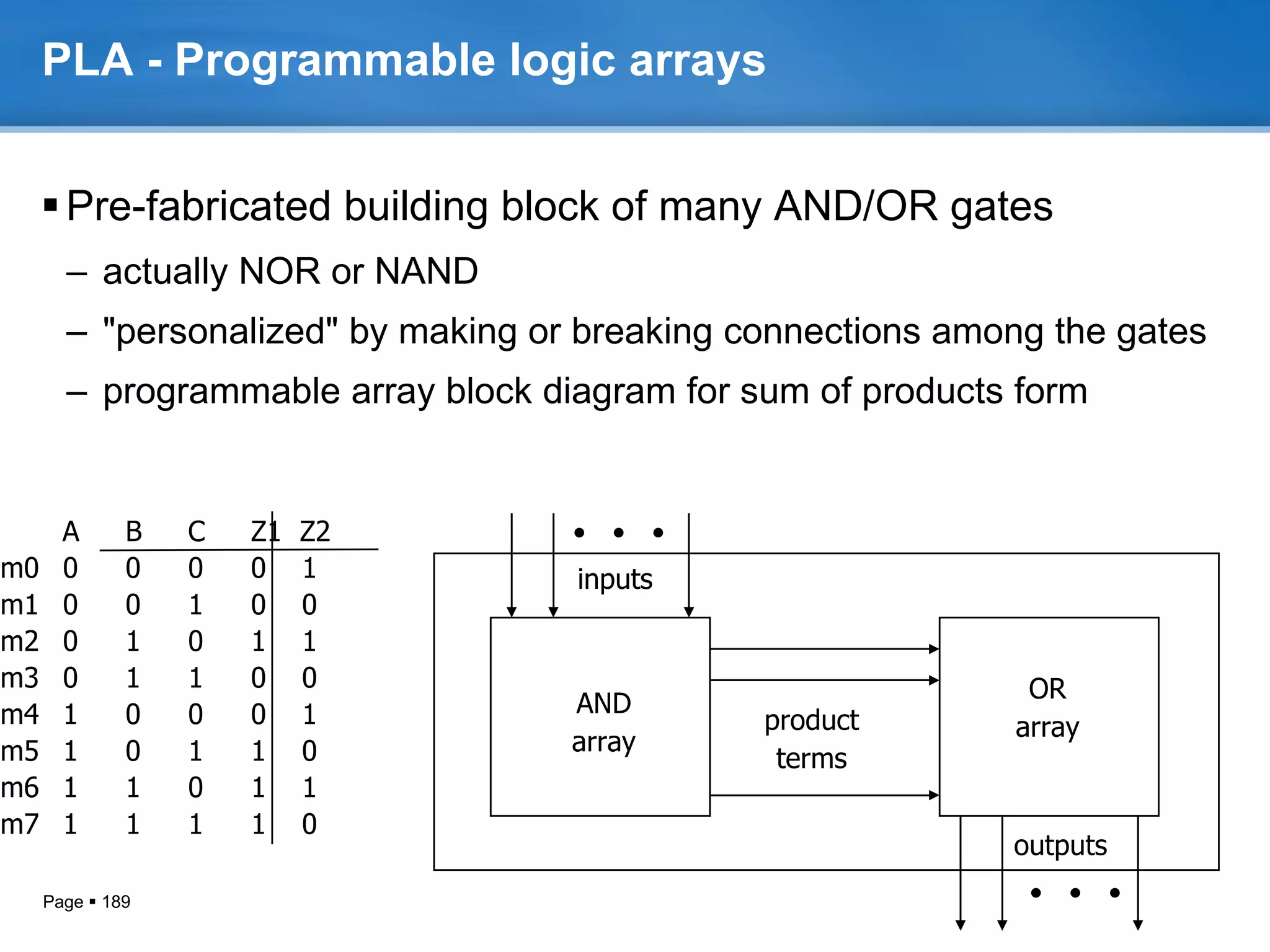 PLA - Programmable logic arrays

▪ Pre-fabricated building block of many AND/OR gates
– actually NOR or NAND
– "personalized" by making or breaking connections among the gates
– programmable array block diagram for sum of products form

| | A | B | C | Z1 | Z2 |
|---|---|---|---|---|---|
| m0 | 0 | 0 | 0 | 0 | 1 |
| m1 | 0 | 0 | 1 | 0 | 0 |
| m2 | 0 | 1 | 0 | 1 | 1 |
| m3 | 0 | 1 | 1 | 0 | 0 |
| m4 | 1 | 0 | 0 | 0 | 1 |
| m5 | 1 | 0 | 1 | 1 | 0 |
| m6 | 1 | 1 | 0 | 1 | 1 |
| m7 | 1 | 1 | 1 | 1 | 0 |

• • •
inputs
AND array
product terms
OR array
outputs
• • •

Page ▪ 189